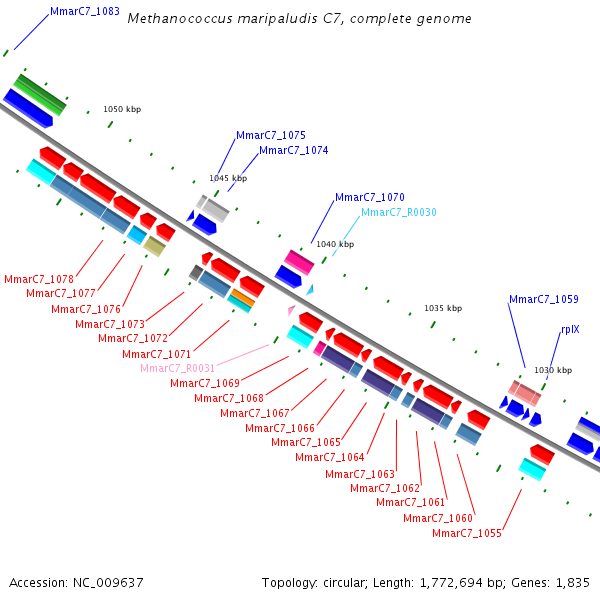 MmarC7_1083

Methanococcus maripaludis C7, complete genome

1050 kbp

MmarC7_1075

MmarC7_1074

1045 kbp

MmarC7_1070

MmarC7_R0030

1040 kbp

1035 kbp

MmarC7_1059

rplX

1030 kbp

MmarC7_1078

MmarC7_1077

MmarC7_1076

MmarC7_1073

MmarC7_1072

MmarC7_1071

MmarC7_R0031

MmarC7_1069

MmarC7_1068

MmarC7_1067

MmarC7_1066

MmarC7_1065

MmarC7_1064

MmarC7_1063

MmarC7_1062

MmarC7_1061

MmarC7_1060

MmarC7_1055

Accession: NC_009637

Topology: circular; Length: 1,772,694 bp; Genes: 1,835